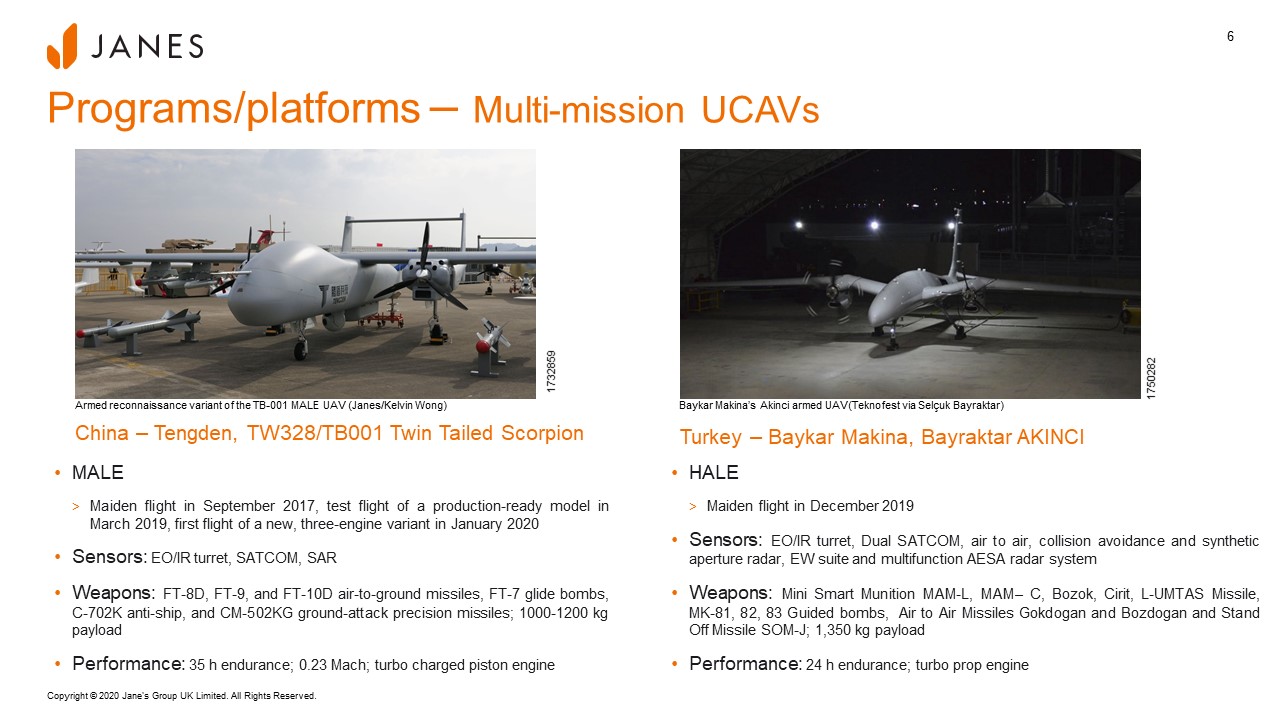 JANES

6

Programs/platforms – Multi-mission UCAVs

1732859

Armed reconnaissance variant of the TB-001 MALE UAV (Janes/Kelvin Wong)

China – Tengden, TW328/TB001 Twin Tailed Scorpion

• MALE

> Maiden flight in September 2017, test flight of a production-ready model in March 2019, first flight of a new, three-engine variant in January 2020

• Sensors: EO/IR turret, SATCOM, SAR

• Weapons: FT-8D, FT-9, and FT-10D air-to-ground missiles, FT-7 glide bombs, C-702K anti-ship, and CM-502KG ground-attack precision missiles; 1000-1200 kg payload

• Performance: 35 h endurance; 0.23 Mach; turbo charged piston engine

1750282

Baykar Makina's Akinci armed UAV(Teknofest via Selçuk Bayraktar)

Turkey – Baykar Makina, Bayraktar AKINCI

• HALE

> Maiden flight in December 2019

• Sensors: EO/IR turret, Dual SATCOM, air to air, collision avoidance and synthetic aperture radar, EW suite and multifunction AESA radar system

• Weapons: Mini Smart Munition MAM-L, MAM– C, Bozok, Cirit, L-UMTAS Missile, MK-81, 82, 83 Guided bombs, Air to Air Missiles Gokdogan and Bozdogan and Stand Off Missile SOM-J; 1,350 kg payload

• Performance: 24 h endurance; turbo prop engine

Copyright © 2020 Jane's Group UK Limited. All Rights Reserved.